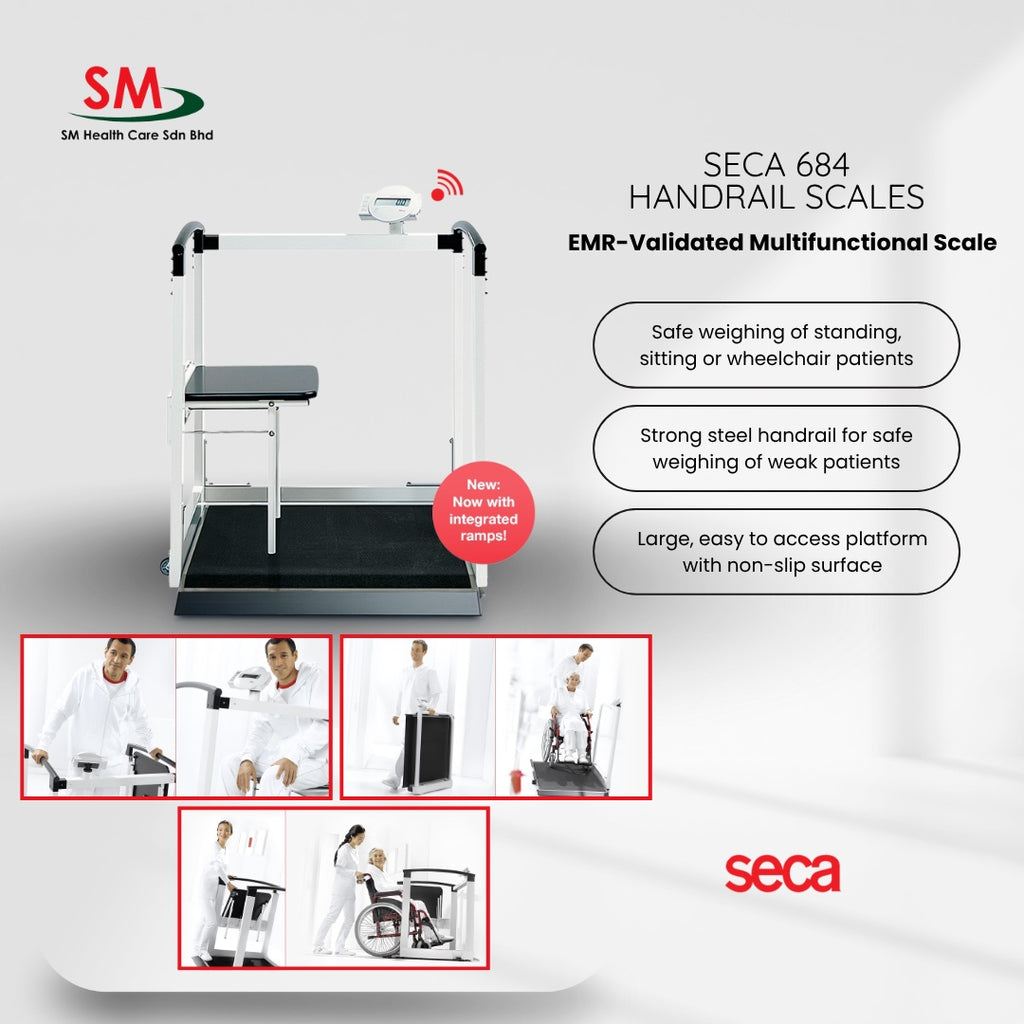 SM
SM Health Care Sdn Bhd

SECA 684
HANDRAIL SCALES

EMR-Validated Multifunctional Scale

Safe weighing of standing, sitting or wheelchair patients

Strong steel handrail for safe weighing of weak patients

Large, easy to access platform with non-slip surface

New: Now with integrated ramps!

seca